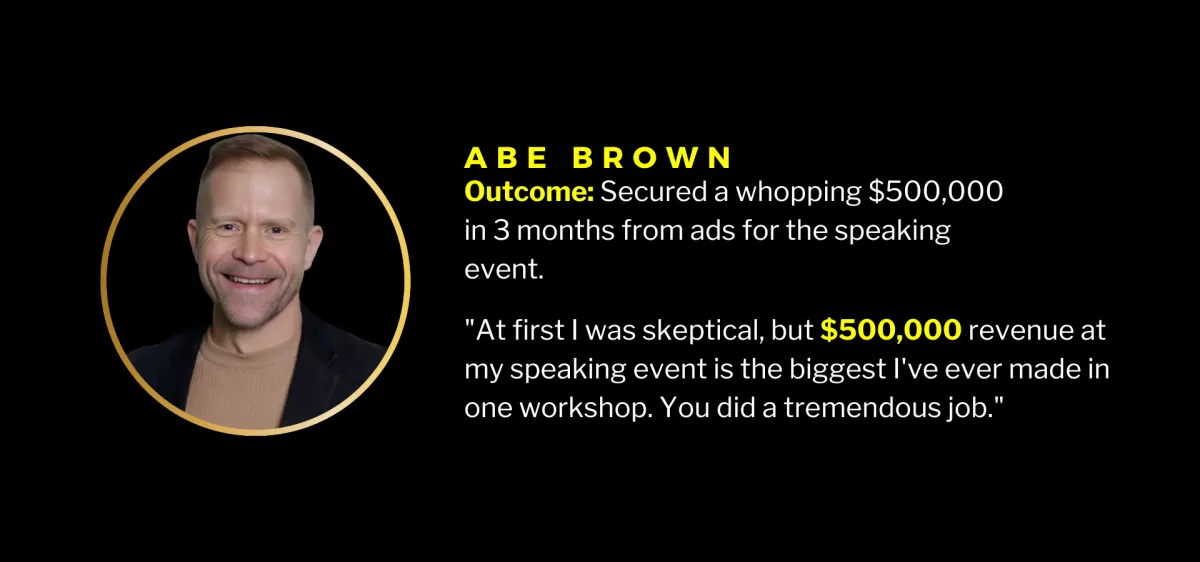 ABE BROWN
Outcome: Secured a whopping \$500,000 in 3 months from ads for the speaking event.

"At first I was skeptical, but \$500,000 revenue at my speaking event is the biggest I've ever made in one workshop. You did a tremendous job."